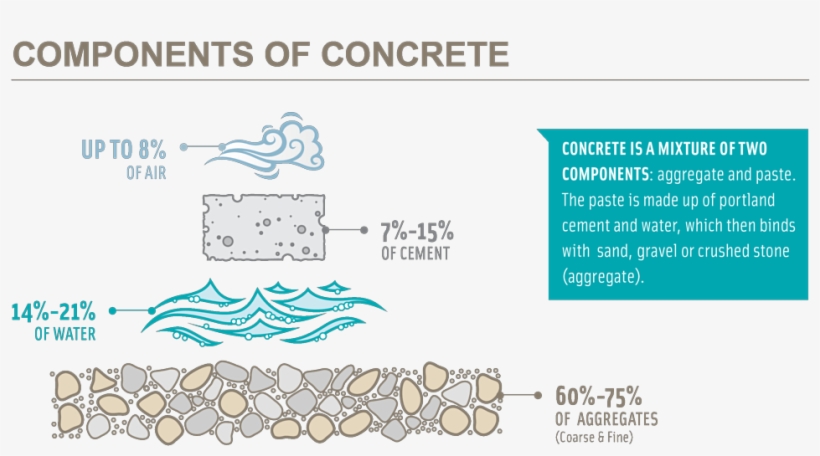 COMPONENTS OF CONCRETE

UP TO 8%
OF AIR

7%-15%
OF CEMENT

14%-21%
OF WATER

60%-75%
OF AGGREGATES
(Coarse & Fine)

CONCRETE IS A MIXTURE OF TWO COMPONENTS: aggregate and paste. The paste is made up of portland cement and water, which then binds with sand, gravel or crushed stone (aggregate).